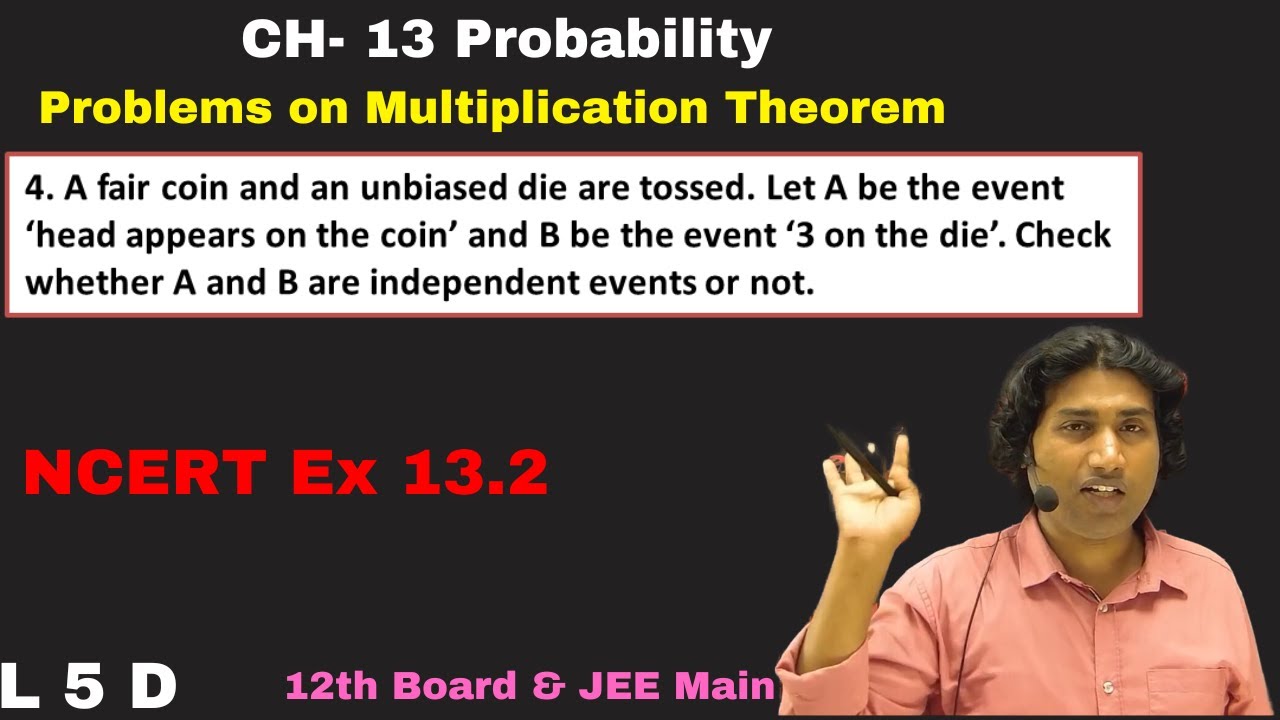 CH- 13 Probability

Problems on Multiplication Theorem

4. A fair coin and an unbiased die are tossed. Let A be the event ‘head appears on the coin’ and B be the event ‘3 on the die’. Check whether A and B are independent events or not.

NCERT Ex 13.2

L 5 D

12th Board & JEE Main